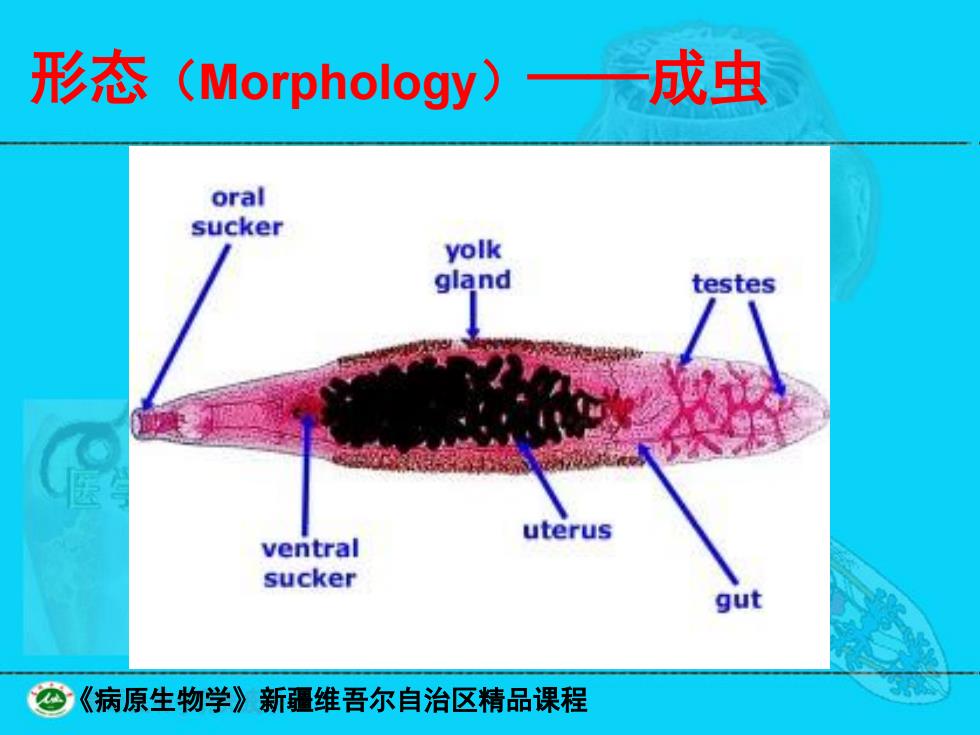 形态（Morphology）——成虫

oral sucker

yolk gland

testes

ventral sucker

uterus

gut

医学

《病原生物学》新疆维吾尔自治区精品课程